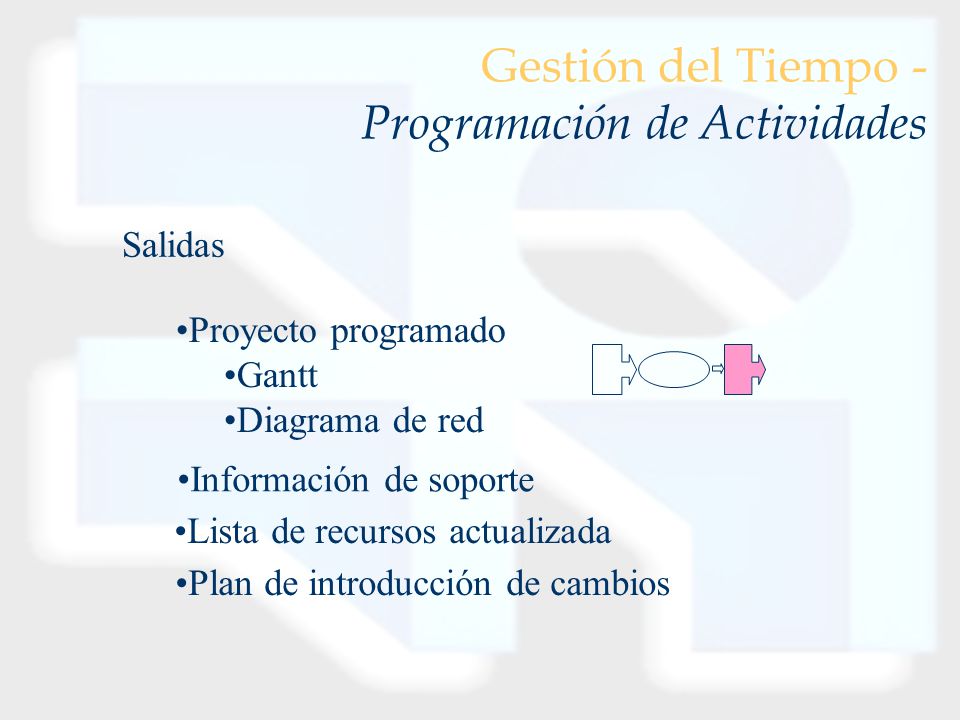 Gestión del Tiempo - Programación de Actividades

Salidas

•Proyecto programado
•Gantt
•Diagrama de red

•Información de soporte
•Lista de recursos actualizada
•Plan de introducción de cambios